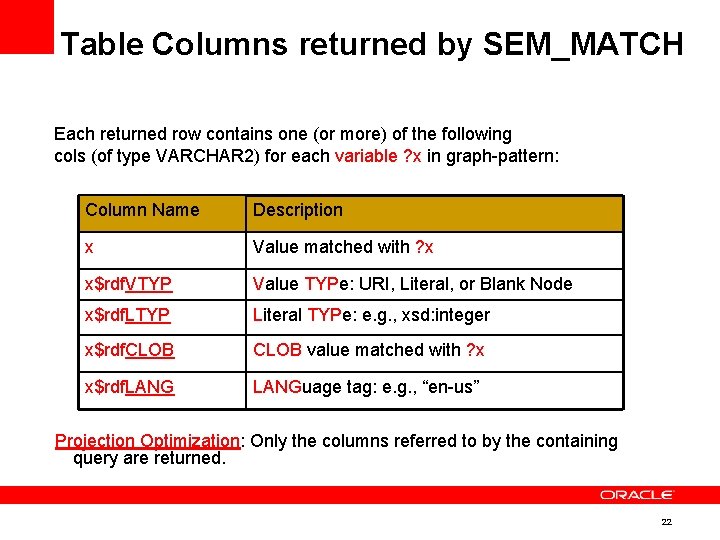 Table Columns returned by SEM_MATCH

Each returned row contains one (or more) of the following cols (of type VARCHAR2) for each variable ?x in graph-pattern:

| Column Name | Description |
|---|---|
| x | Value matched with ?x |
| x$rdfVTYP | Value TYPe: URI, Literal, or Blank Node |
| x$rdfLTYP | Literal TYPe: e.g., xsd:integer |
| x$rdfCLOB | CLOB value matched with ?x |
| x$rdfLANG | LANGuage tag: e.g., “en-us” |

Projection Optimization: Only the columns referred to by the containing query are returned.

ORACLE

22